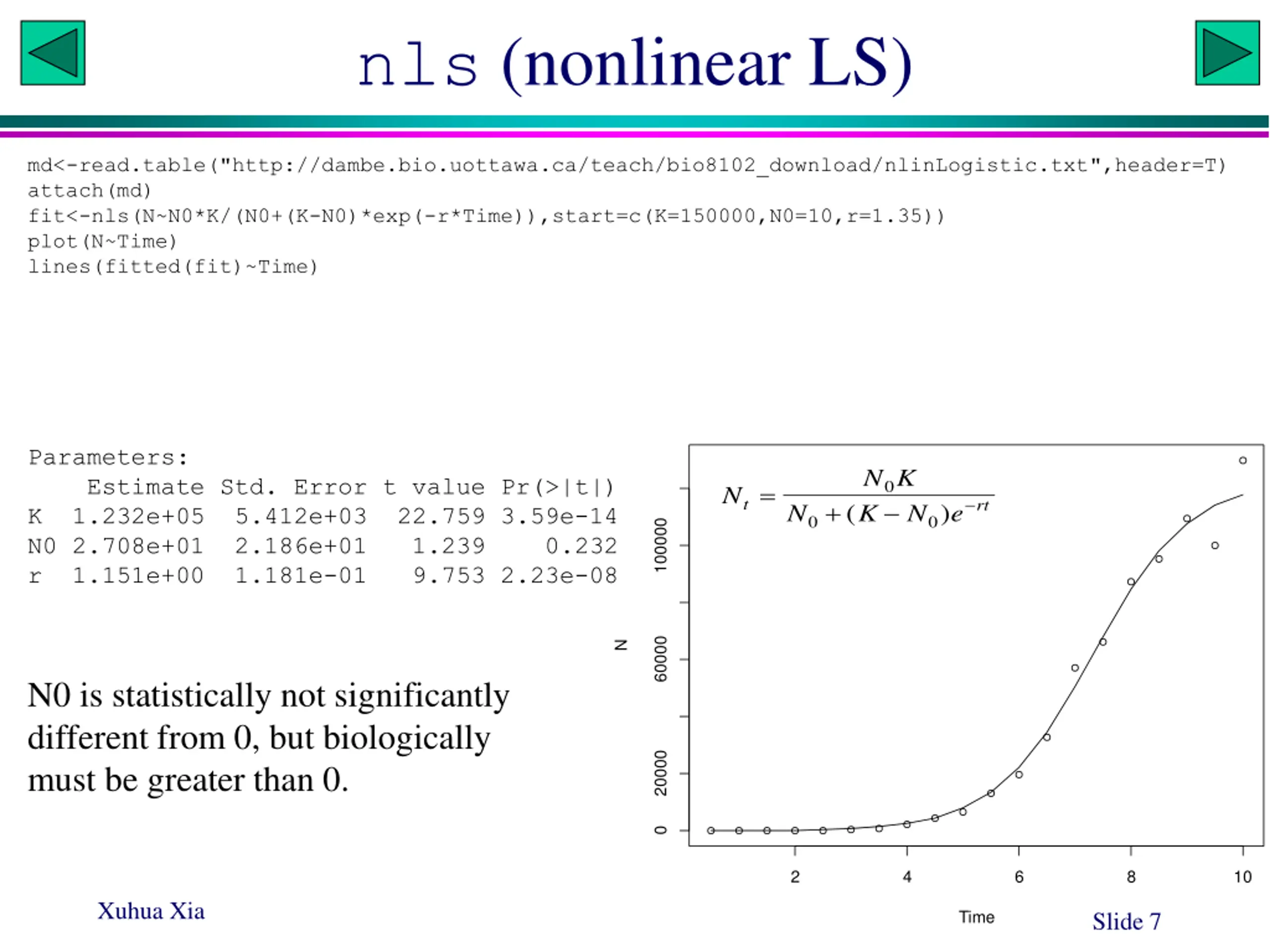 nls (nonlinear LS)

md<-read.table("http://dambe.bio.uottawa.ca/teach/bio8102_download/nlinLogistic.txt",header=T)
attach(md)
fit<-nls(N~N0*K/(N0+(K-N0)*exp(-r*Time)),start=c(K=150000,N0=10,r=1.35))
plot(N~Time)
lines(fitted(fit)~Time)

Parameters:

| | Estimate | Std. Error | t value | Pr(>\|t\|) |
|---|---|---|---|---|
| K | 1.232e+05 | 5.412e+03 | 22.759 | 3.59e-14 |
| N0 | 2.708e+01 | 2.186e+01 | 1.239 | 0.232 |
| r | 1.151e+00 | 1.181e-01 | 9.753 | 2.23e-08 |

N0 is statistically not significantly different from 0, but biologically must be greater than 0.

$N_t = \frac{N_0 K}{N_0 + (K - N_0)e^{-rt}}$

N

0
20000
60000
100000

2
4
6
8
10

Time

Xuhua Xia

Slide 7